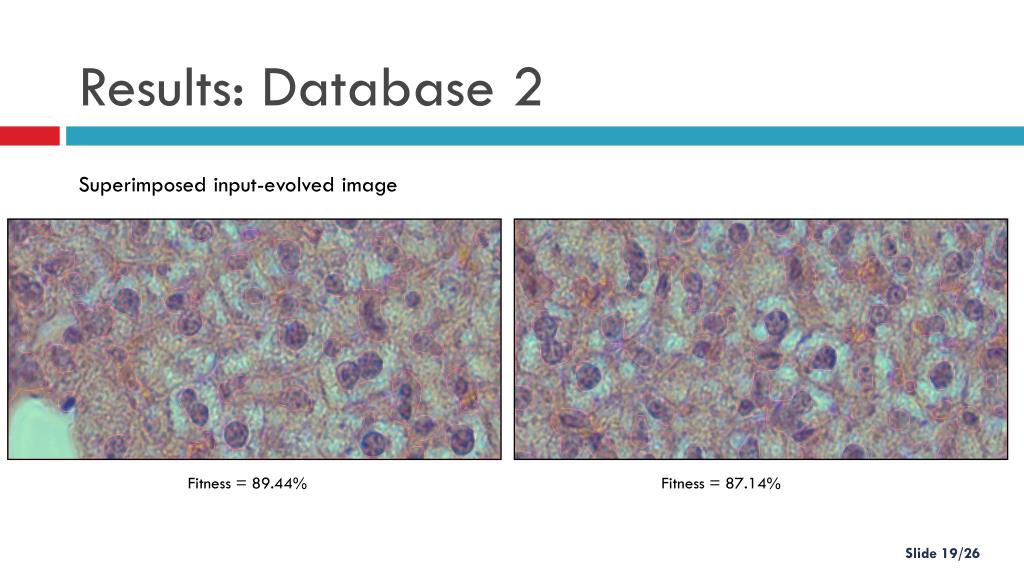 Results: Database 2

Superimposed input-evolved image

Fitness = 89.44%

Fitness = 87.14%

Slide 19/26